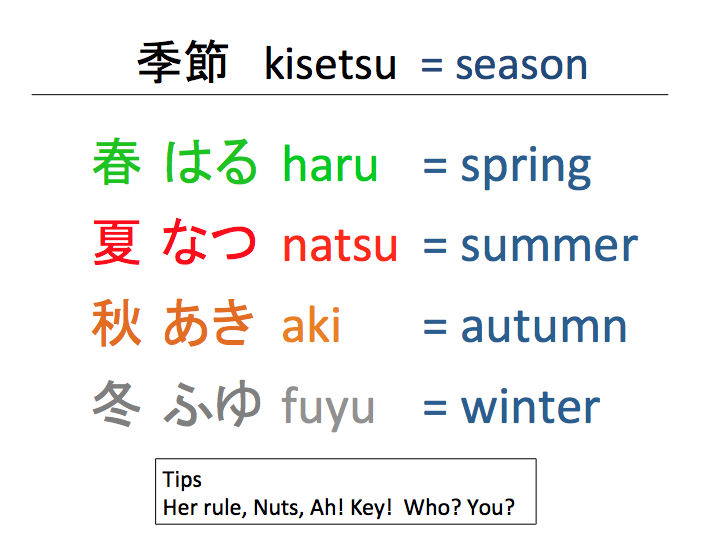 季節 kisetsu = season

春 はる haru = spring

夏 なつ natsu = summer

秋 あき aki = autumn

冬 ふゆ fuyu = winter

Tips
Her rule, Nuts, Ah! Key! Who? You?